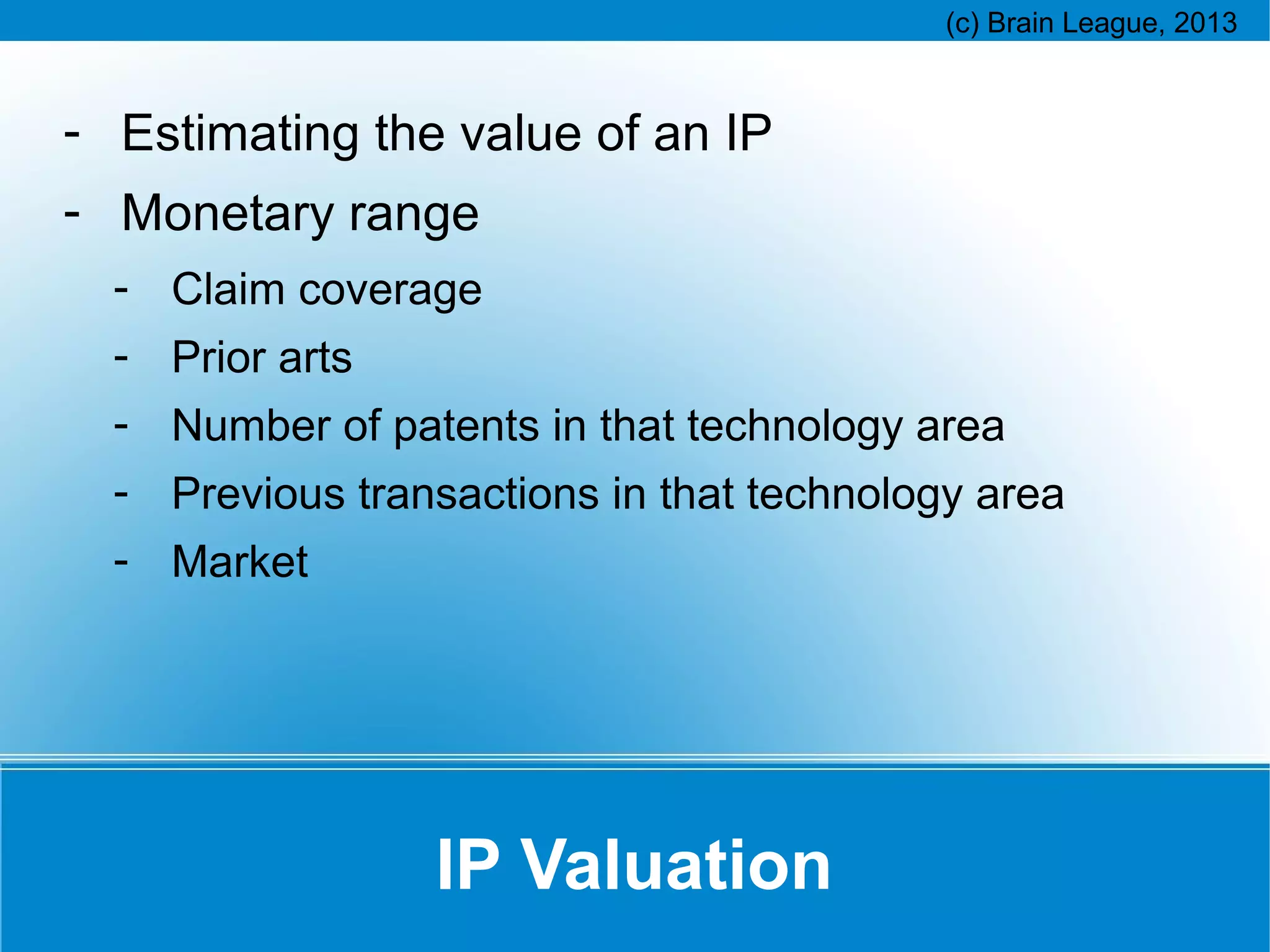 (c) Brain League, 2013

- Estimating the value of an IP
- Monetary range
  - Claim coverage
  - Prior arts
  - Number of patents in that technology area
  - Previous transactions in that technology area
  - Market

IP Valuation